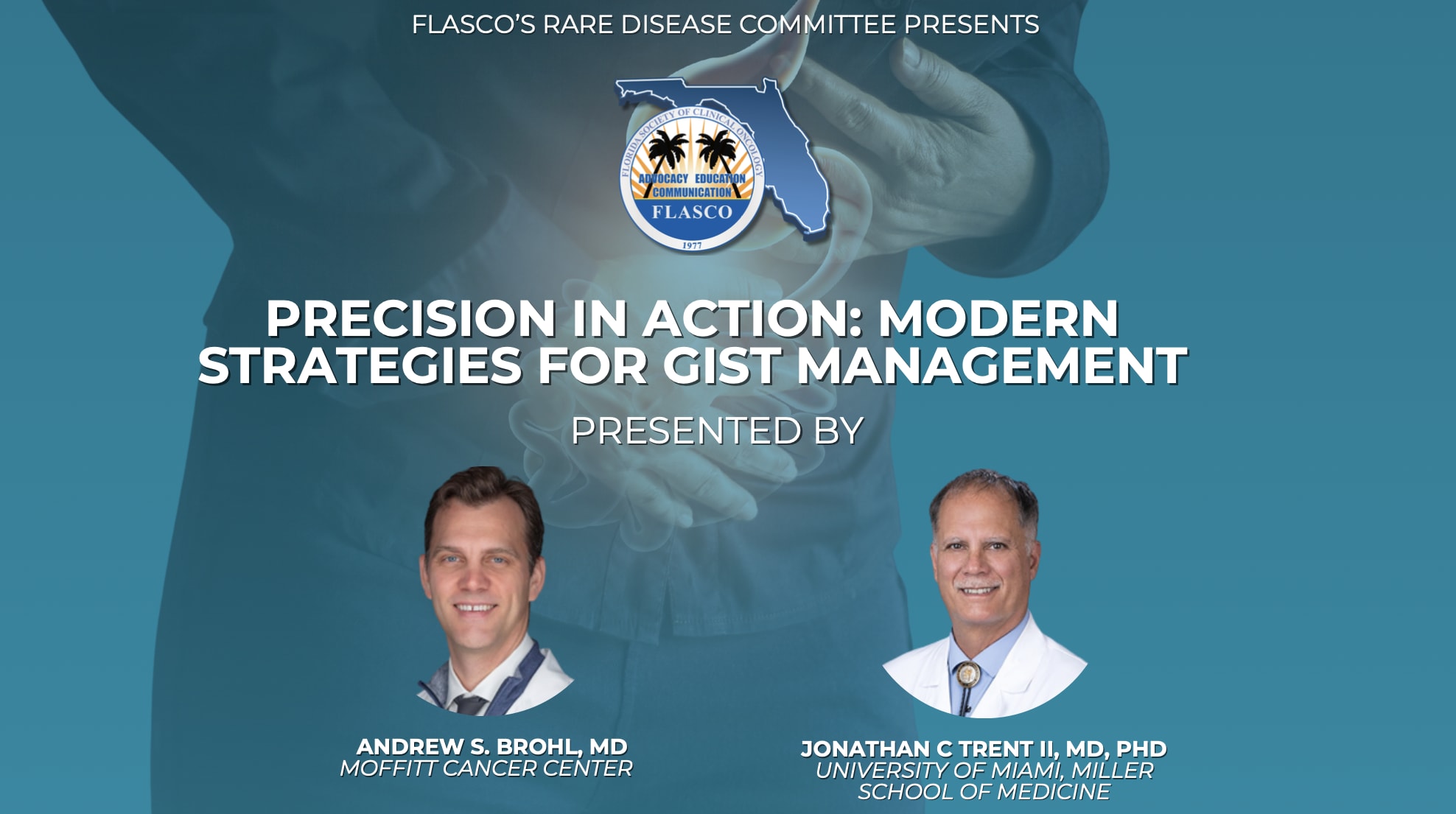 FLASCO'S RARE DISEASE COMMITTEE PRESENTS

FLORIDA SOCIETY OF CLINICAL ONCOLOGY
ADVOCACY EDUCATION COMMUNICATION
FLASCO
1977

PRECISION IN ACTION: MODERN STRATEGIES FOR GIST MANAGEMENT

PRESENTED BY

ANDREW S. BROHL, MD
MOFFITT CANCER CENTER

JONATHAN C TRENT II, MD, PHD
UNIVERSITY OF MIAMI, MILLER SCHOOL OF MEDICINE